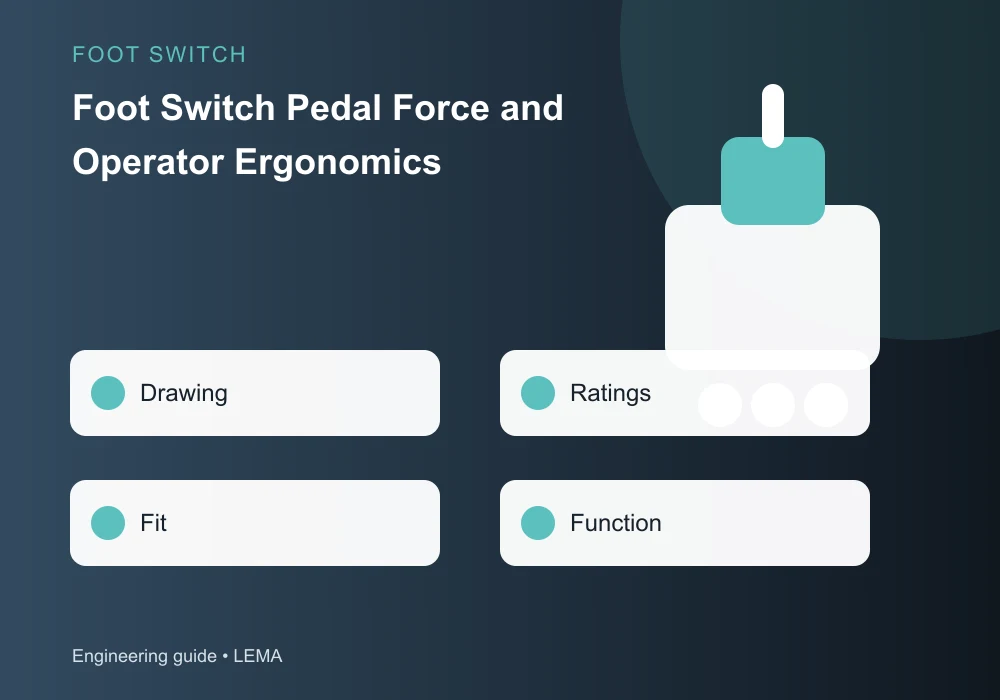 FOOT SWITCH

Foot Switch Pedal Force and Operator Ergonomics

Drawing

Ratings

Fit

Function

Engineering guide • LEMA